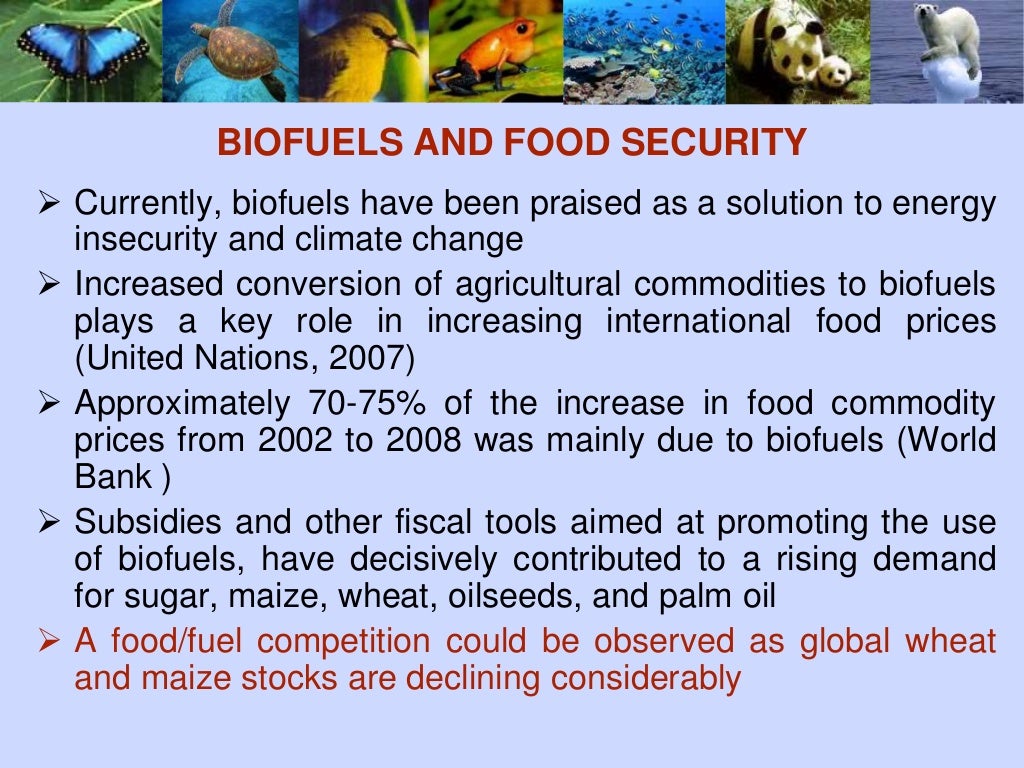 BIOFUELS AND FOOD SECURITY

➢ Currently, biofuels have been praised as a solution to energy insecurity and climate change

➢ Increased conversion of agricultural commodities to biofuels plays a key role in increasing international food prices (United Nations, 2007)

➢ Approximately 70-75% of the increase in food commodity prices from 2002 to 2008 was mainly due to biofuels (World Bank )

➢ Subsidies and other fiscal tools aimed at promoting the use of biofuels, have decisively contributed to a rising demand for sugar, maize, wheat, oilseeds, and palm oil

➢ A food/fuel competition could be observed as global wheat and maize stocks are declining considerably